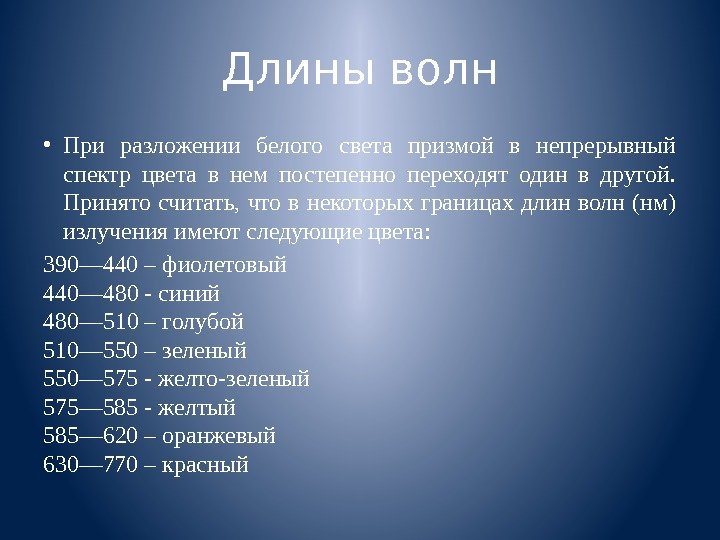 Длины волн

• При разложении белого света призмой в непрерывный спектр цвета в нем постепенно переходят один в другой. Принято считать, что в некоторых границах длин волн (нм) излучения имеют следующие цвета:

390—440 – фиолетовый
440—480 - синий
480—510 – голубой
510—550 – зеленый
550—575 - желто-зеленый
575—585 - желтый
585—620 – оранжевый
630—770 – красный